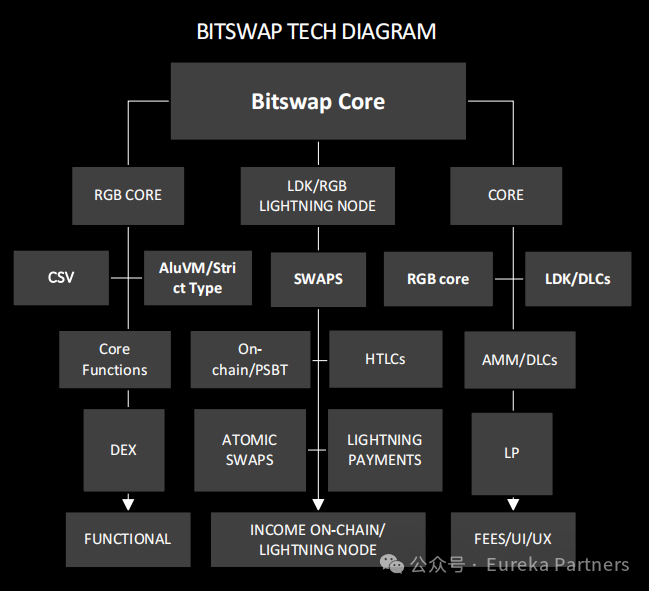 BITSWAP TECH DIAGRAM

Bitswap Core

RGB CORE

LDK/RGB LIGHTNING NODE

CORE

CSV

AluVM/Strict Type

SWAPS

RGB core

LDK/DLCs

Core Functions

On-chain/PSBT

HTLCs

AMM/DLCs

DEX

ATOMIC SWAPS

LIGHTNING PAYMENTS

LP

FUNCTIONAL

INCOME ON-CHAIN/ LIGHTNING NODE

FEES/UI/UX

公众号 · Eureka Partners